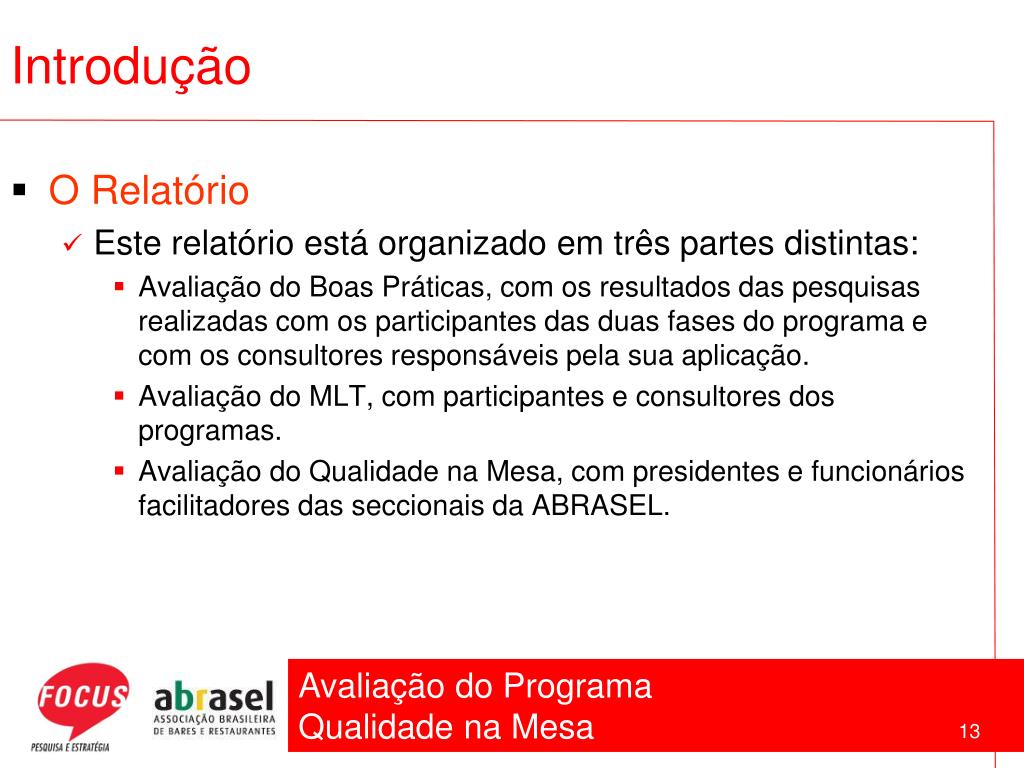 Introdução

▪ O Relatório

✓ Este relatório está organizado em três partes distintas:

▪ Avaliação do Boas Práticas, com os resultados das pesquisas realizadas com os participantes das duas fases do programa e com os consultores responsáveis pela sua aplicação.

▪ Avaliação do MLT, com participantes e consultores dos programas.

▪ Avaliação do Qualidade na Mesa, com presidentes e funcionários facilitadores das seccionais da ABRASEL.

FOCUS
PESQUISA E ESTRATÉGIA

abrasel
ASSOCIAÇÃO BRASILEIRA
DE BARES E RESTAURANTES

Avaliação do Programa
Qualidade na Mesa

13